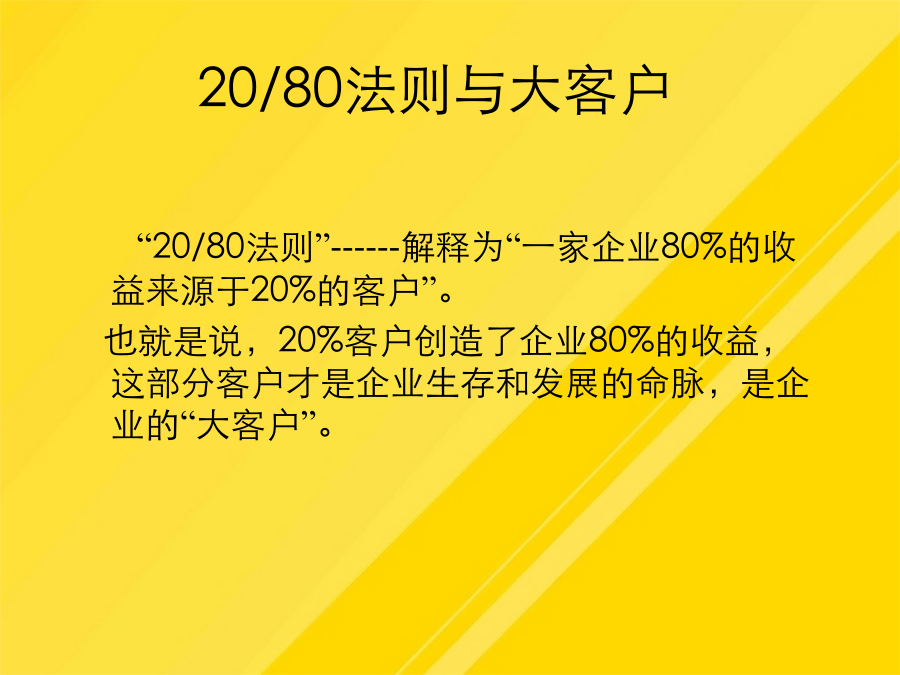 20/80法则与大客户

“20/80法则”------解释为“一家企业80%的收益来源于20%的客户”。

也就是说，20%客户创造了企业80%的收益，这部分客户才是企业生存和发展的命脉，是企业的“大客户”。